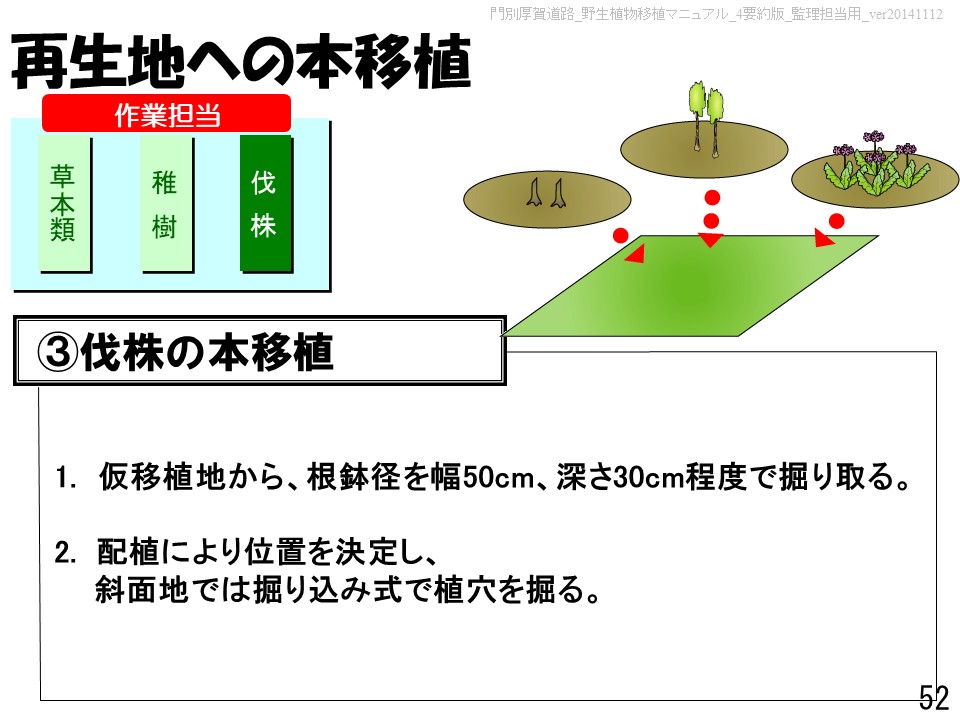 門別厚賀道路_野生植物移植マニュアル_4要約版_監理担当用_ver20141112

再生地への本移植

作業担当

草本類

稚樹

伐株

③伐株の本移植

1. 仮移植地から、根鉢径を幅50cm、深さ30cm程度で掘り取る。

2. 配植により位置を決定し、斜面地では掘り込み式で植穴を掘る。

52